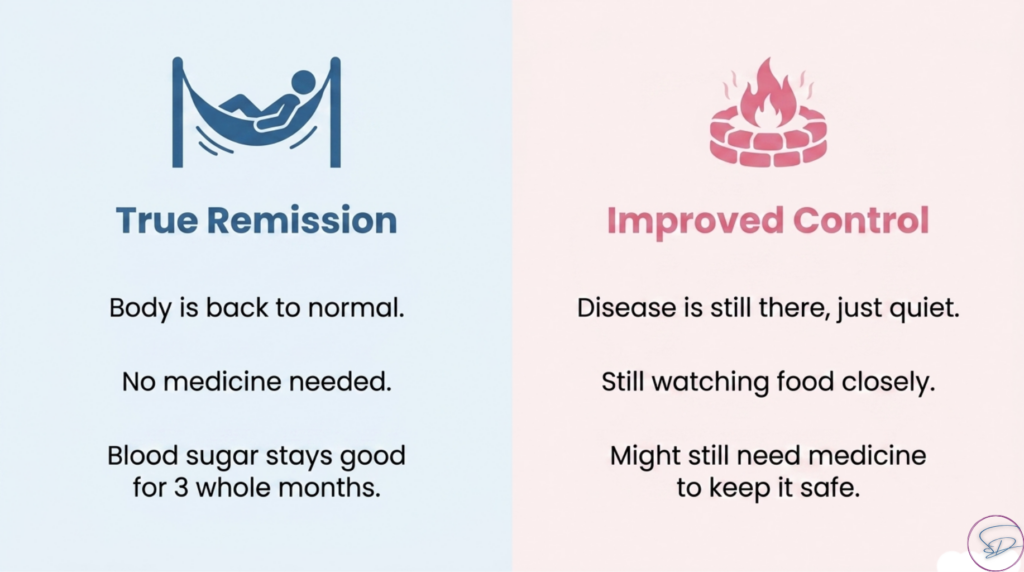 True Remission

Body is back to normal.

No medicine needed.

Blood sugar stays good for 3 whole months.

Improved Control

Disease is still there, just quiet.

Still watching food closely.

Might still need medicine to keep it safe.

SD